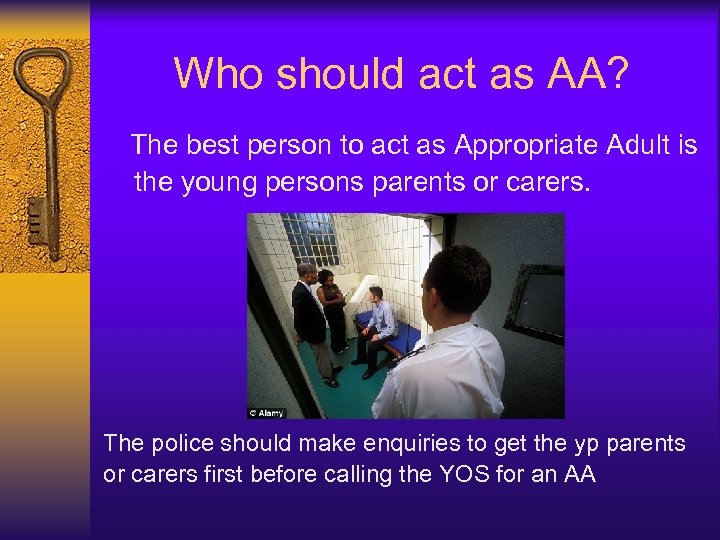 Who should act as AA?

The best person to act as Appropriate Adult is the young persons parents or carers.

© Alamy

The police should make enquiries to get the yp parents or carers first before calling the YOS for an AA